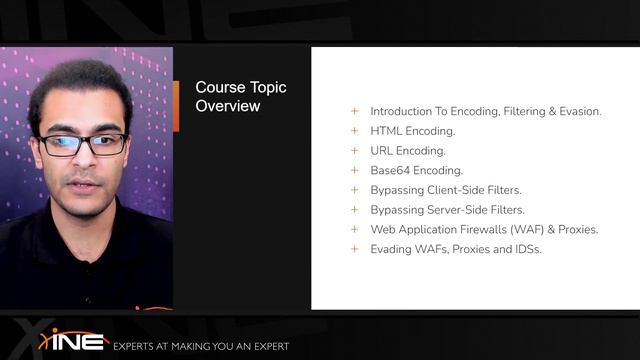 Course Topic Overview

+ Introduction To Encoding, Filtering & Evasion.
+ HTML Encoding.
+ URL Encoding.
+ Base64 Encoding.
+ Bypassing Client-Side Filters.
+ Bypassing Server-Side Filters.
+ Web Application Firewalls (WAF) & Proxies.
+ Evading WAFs, Proxies and IDSs.

INE EXPERTS AT MAKING YOU AN EXPERT